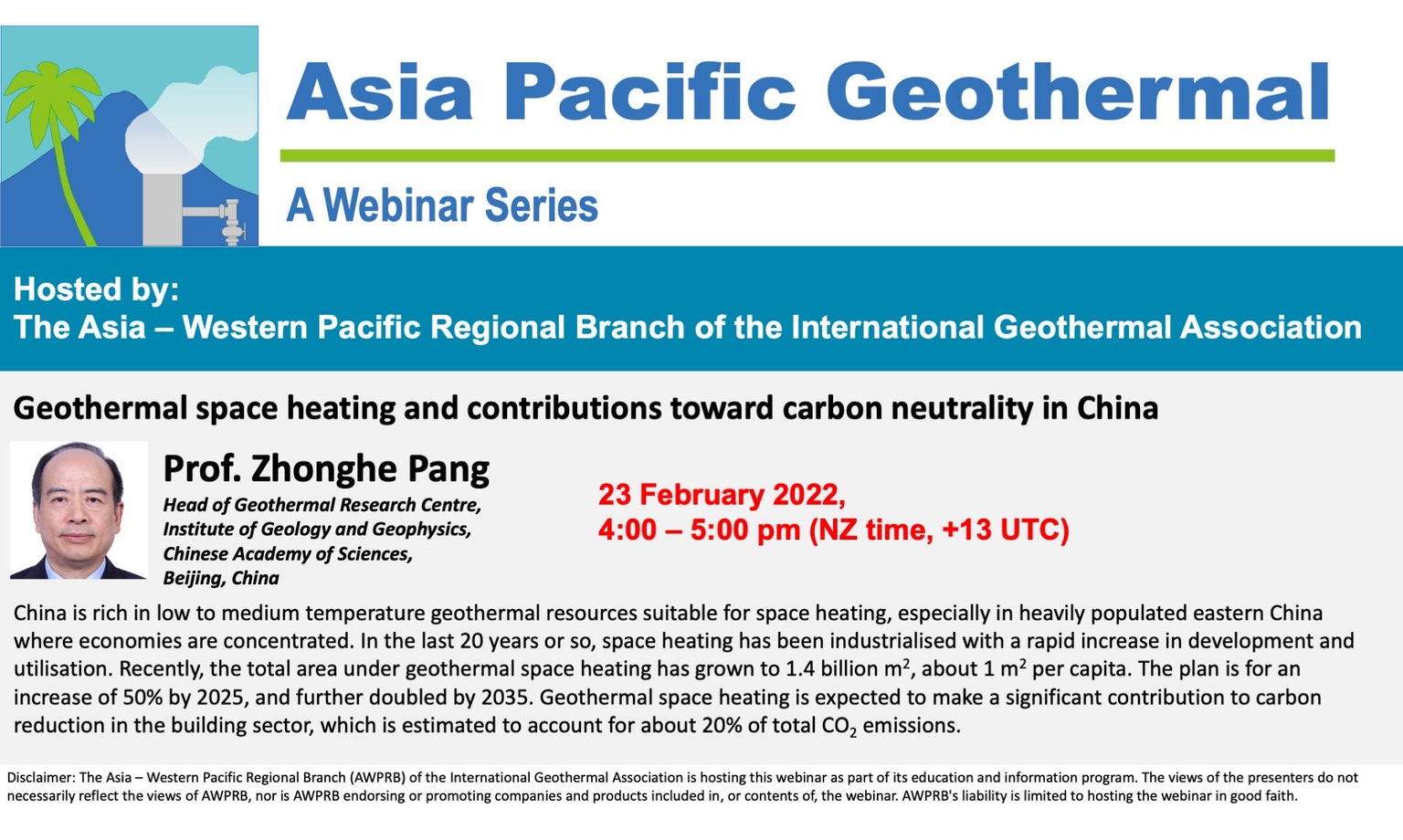 Asia Pacific Geothermal

A Webinar Series

Hosted by:
The Asia – Western Pacific Regional Branch of the International Geothermal Association

Geothermal space heating and contributions toward carbon neutrality in China

Prof. Zhonghe Pang
Head of Geothermal Research Centre, Institute of Geology and Geophysics, Chinese Academy of Sciences, Beijing, China

23 February 2022,
4:00 – 5:00 pm (NZ time, +13 UTC)

China is rich in low to medium temperature geothermal resources suitable for space heating, especially in heavily populated eastern China where economies are concentrated. In the last 20 years or so, space heating has been industrialised with a rapid increase in development and utilisation. Recently, the total area under geothermal space heating has grown to 1.4 billion $m^2$, about 1 $m^2$ per capita. The plan is for an increase of 50% by 2025, and further doubled by 2035. Geothermal space heating is expected to make a significant contribution to carbon reduction in the building sector, which is estimated to account for about 20% of total $CO_2$ emissions.

Disclaimer: The Asia – Western Pacific Regional Branch (AWPRB) of the International Geothermal Association is hosting this webinar as part of its education and information program. The views of the presenters do not necessarily reflect the views of AWPRB, nor is AWPRB endorsing or promoting companies and products included in, or contents of, the webinar. AWPRB's liability is limited to hosting the webinar in good faith.